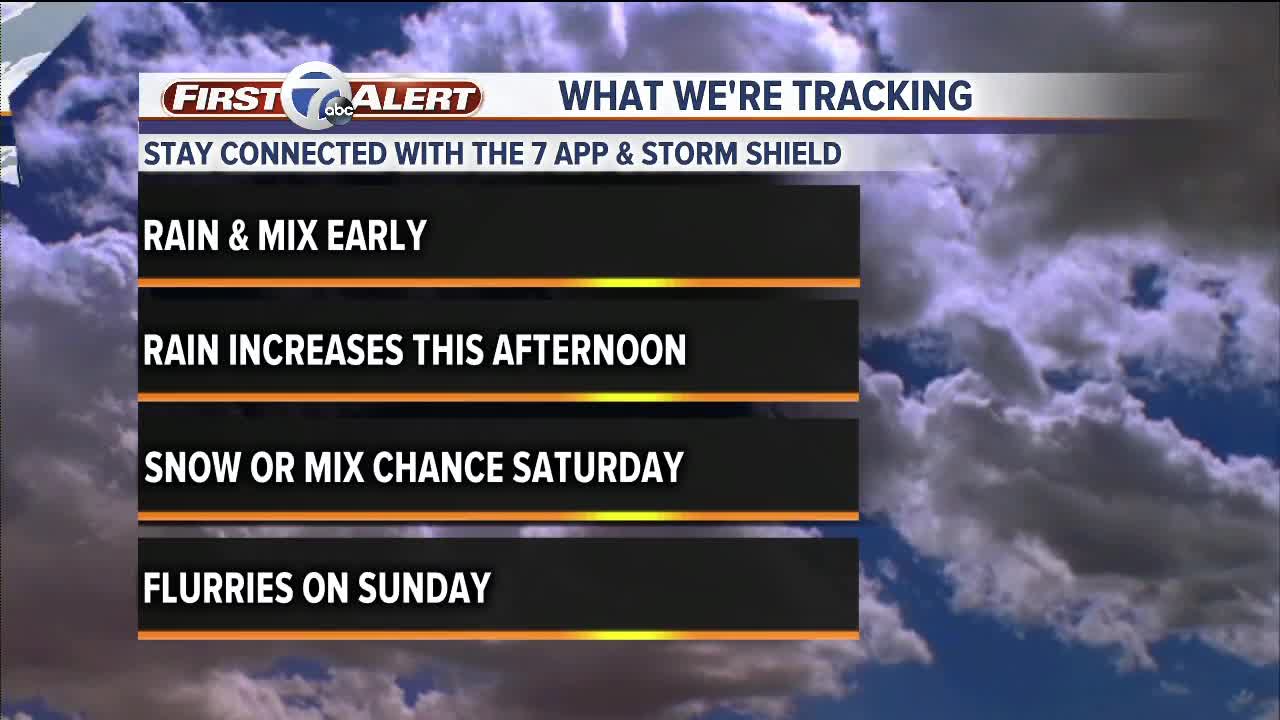 FIRST 7 abc ALERT
WHAT WE'RE TRACKING
STAY CONNECTED WITH THE 7 APP & STORM SHIELD

RAIN & MIX EARLY

RAIN INCREASES THIS AFTERNOON

SNOW OR MIX CHANCE SATURDAY

FLURRIES ON SUNDAY